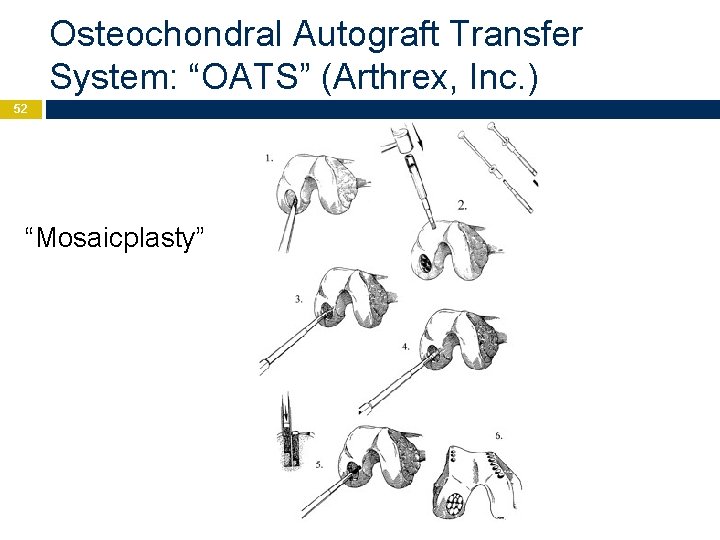 Osteochondral Autograft Transfer System: “OATS” (Arthrex, Inc.)

52

“Mosaicplasty”

1.

2.

3.

4.

5.

6.